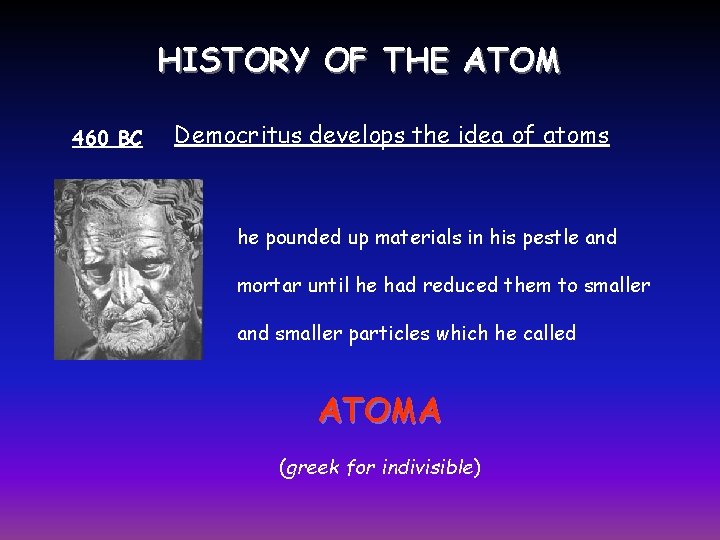 HISTORY OF THE ATOM

460 BC Democritus develops the idea of atoms

he pounded up materials in his pestle and mortar until he had reduced them to smaller and smaller particles which he called

ATOMA

(greek for indivisible)